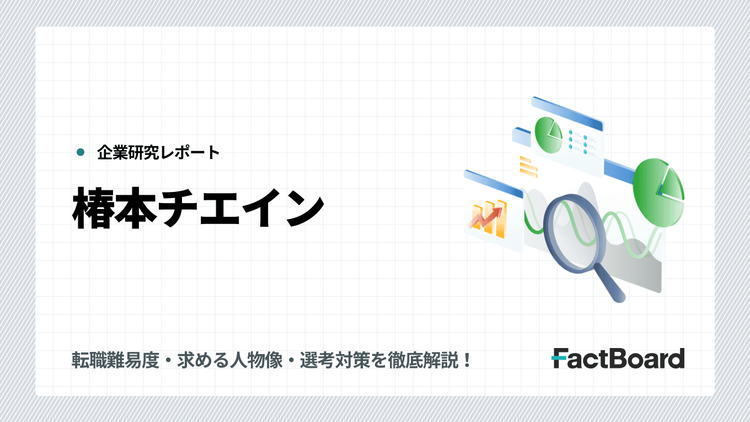 企業研究レポート

椿本チエイン

転職難易度・求める人物像・選考対策を徹底解説！

FactBoard